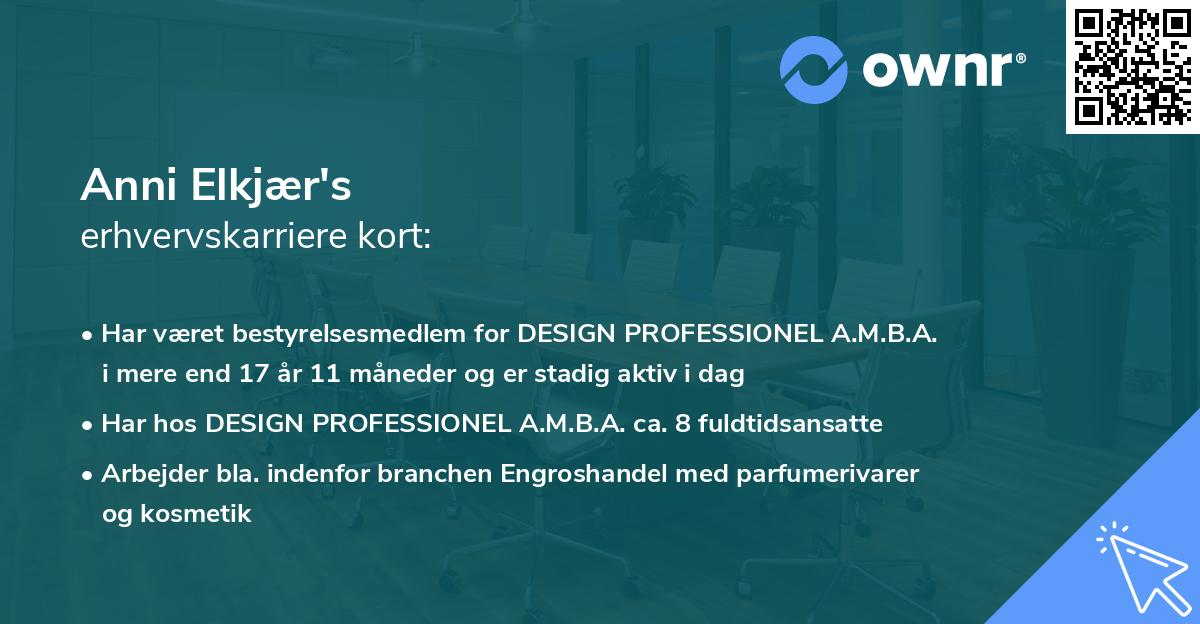 ownr®

Anni Elkjær's
erhvervskarriere kort:

• Har været bestyrelsesmedlem for DESIGN PROFESSIONEL A.M.B.A. i mere end 17 år 11 måneder og er stadig aktiv i dag
• Har hos DESIGN PROFESSIONEL A.M.B.A. ca. 8 fuldtidsansatte
• Arbejder bla. indenfor branchen Engroshandel med parfumerivarer og kosmetik